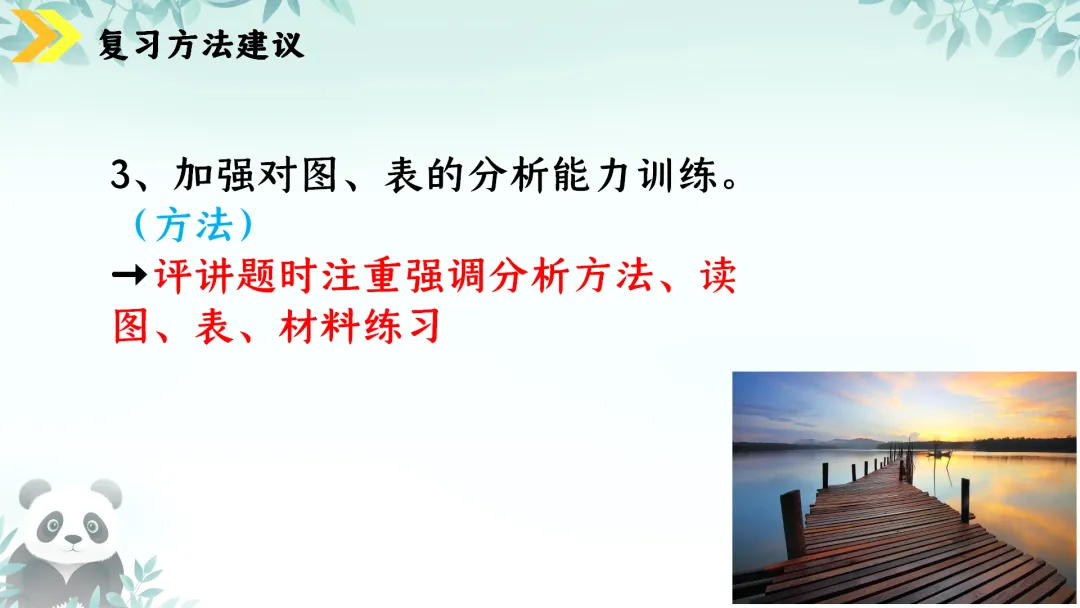 复习方法建议

3、加强对图、表的分析能力训练。
（方法）
→评讲题时注重强调分析方法、读图、表、材料练习